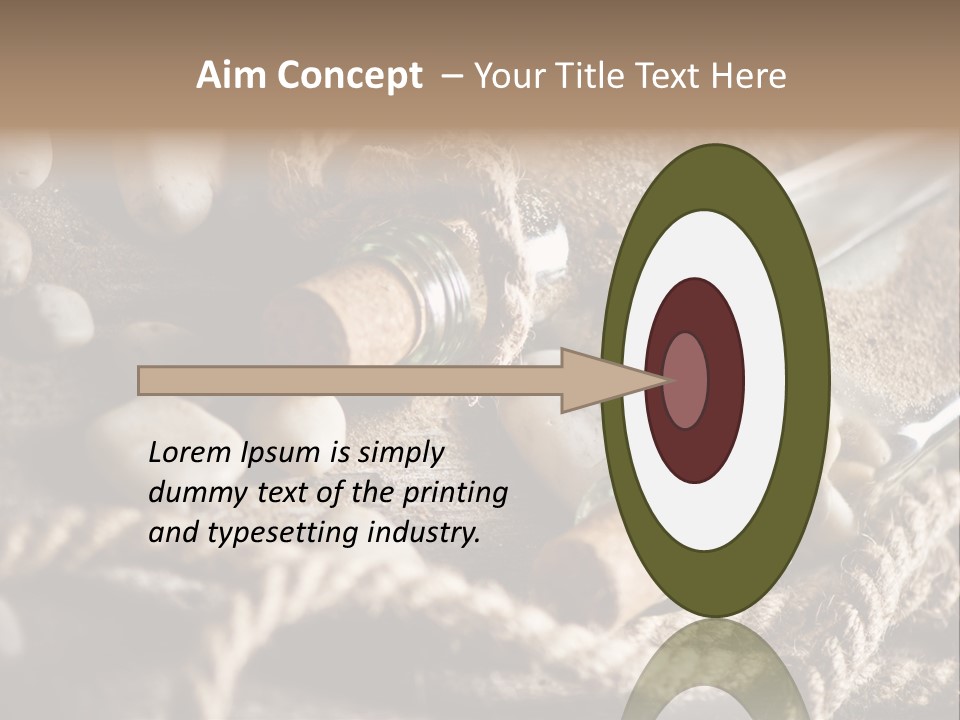 Aim Concept – Your Title Text Here

Lorem Ipsum is simply dummy text of the printing and typesetting industry.